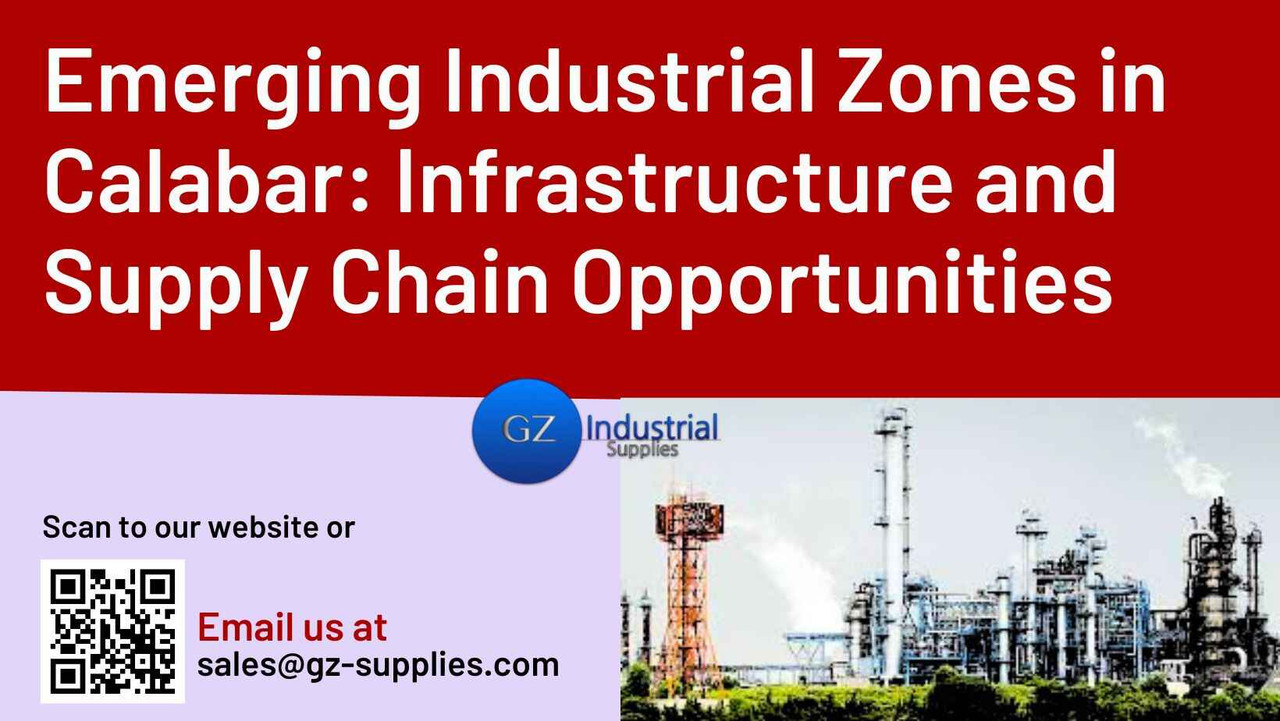 Emerging Industrial Zones in Calabar: Infrastructure and Supply Chain Opportunities

GZ Industrial Supplies

Scan to our website or

Email us at
sales@gz-supplies.com